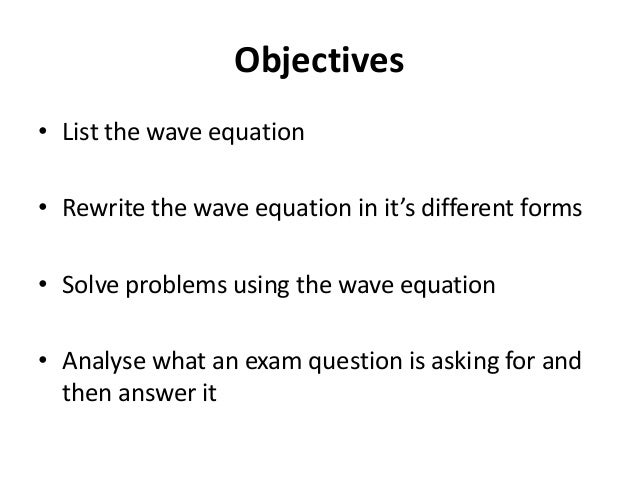 Objectives

• List the wave equation

• Rewrite the wave equation in it's different forms

• Solve problems using the wave equation

• Analyse what an exam question is asking for and then answer it